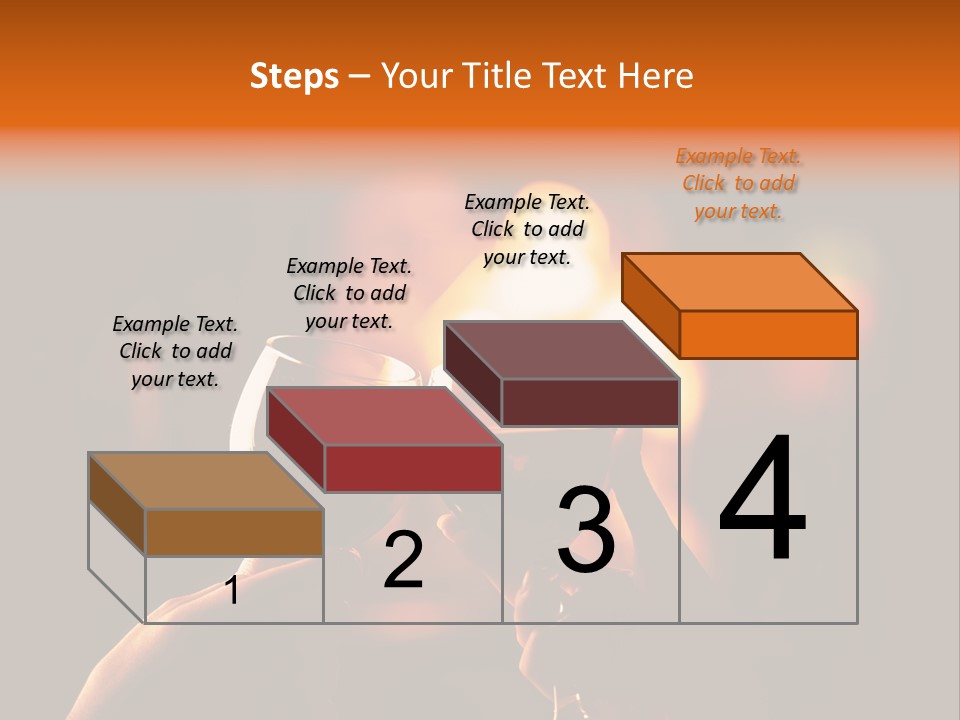 Steps – Your Title Text Here

Example Text. Click to add your text.

Example Text. Click to add your text.

Example Text. Click to add your text.

Example Text. Click to add your text.

1

2

3

4